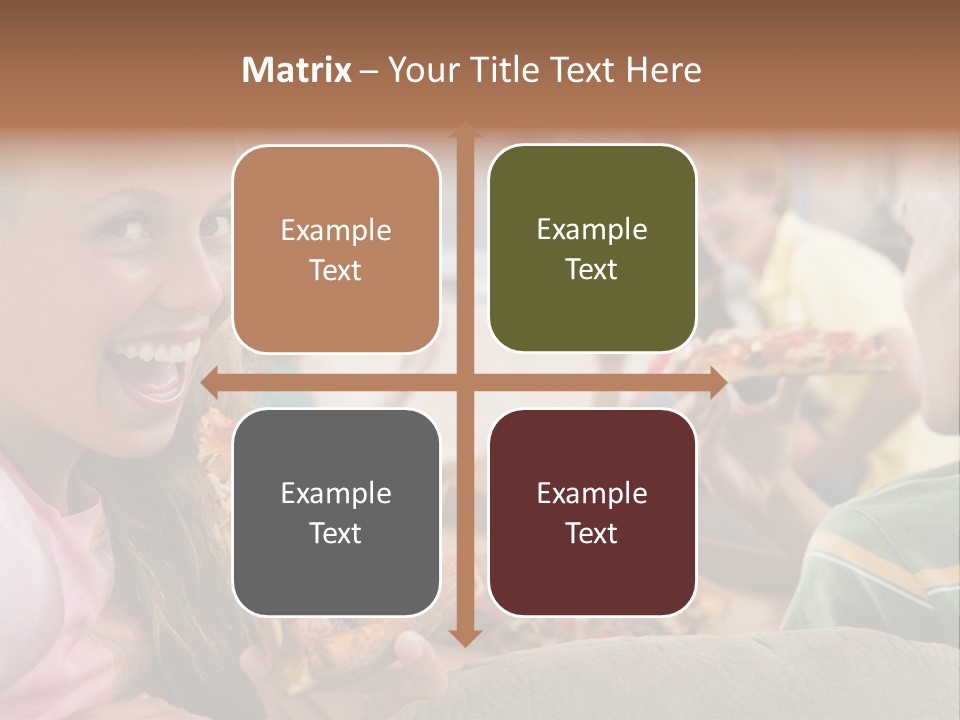 Matrix – Your Title Text Here

Example Text

Example Text

Example Text

Example Text